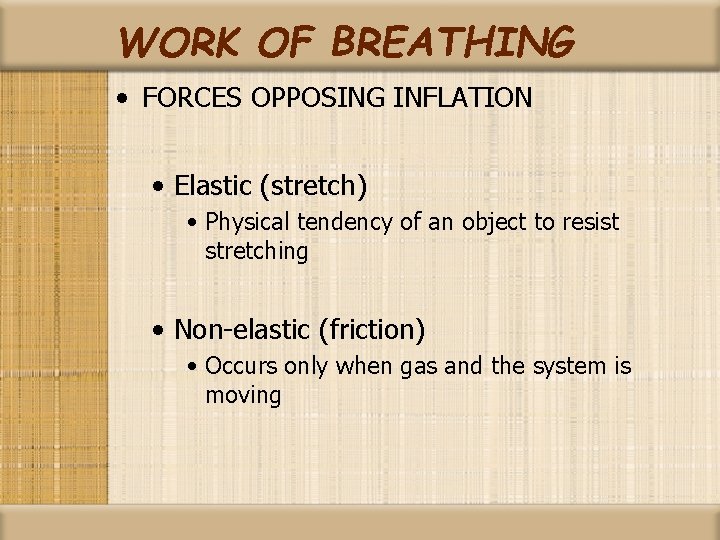 WORK OF BREATHING

• FORCES OPPOSING INFLATION

• Elastic (stretch)

• Physical tendency of an object to resist stretching

• Non-elastic (friction)

• Occurs only when gas and the system is moving